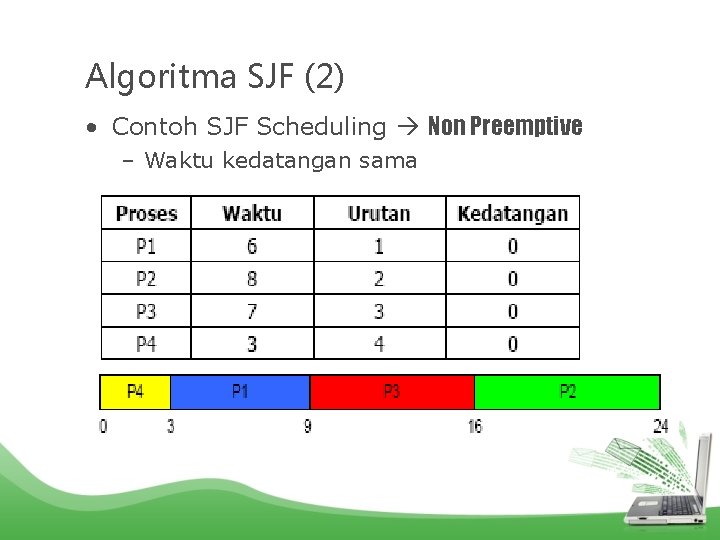 Algoritma SJF (2)

• Contoh SJF Scheduling → Non Preemptive
– Waktu kedatangan sama

| Proses | Waktu | Urutan | Kedatangan |
|---|---|---|---|
| P1 | 6 | 1 | 0 |
| P2 | 8 | 2 | 0 |
| P3 | 7 | 3 | 0 |
| P4 | 3 | 4 | 0 |

P4 P1 P3 P2
0 3 9 16 24